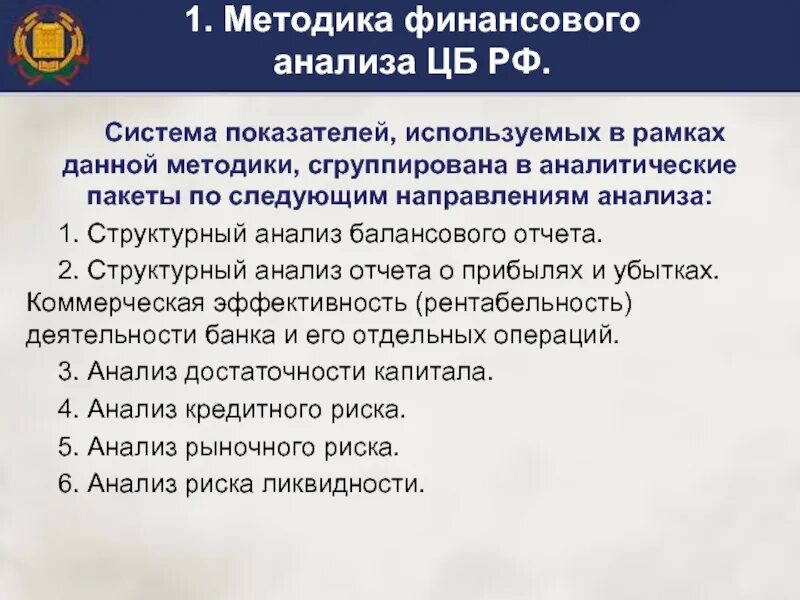 1. Методика финансового анализа ЦБ РФ.

Система показателей, используемых в рамках данной методики, сгруппирована в аналитические пакеты по следующим направлениям анализа:

1. Структурный анализ балансового отчета.

2. Структурный анализ отчета о прибылях и убытках. Коммерческая эффективность (рентабельность) деятельности банка и его отдельных операций.

3. Анализ достаточности капитала.

4. Анализ кредитного риска.

5. Анализ рыночного риска.

6. Анализ риска ликвидности.